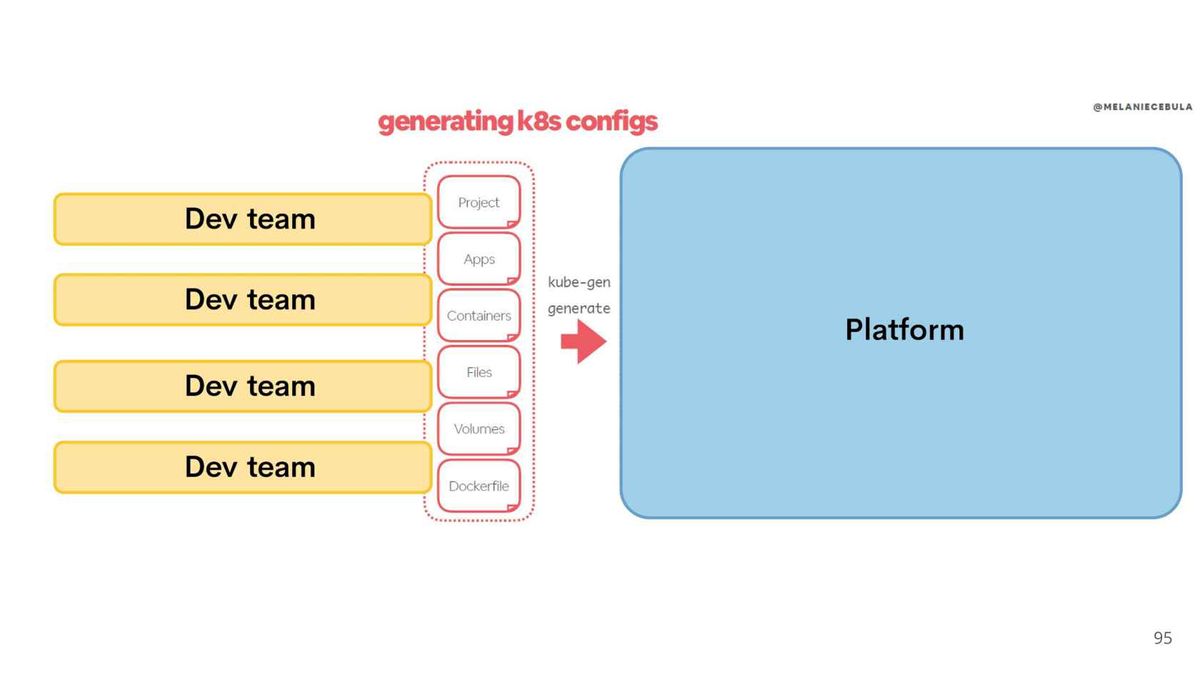 @MELANIECEBULA

generating k8s configs

Dev team

Dev team

Dev team

Dev team

Project

Apps

Containers

Files

Volumes

Dockerfile

kube-gen
generate

Platform

95